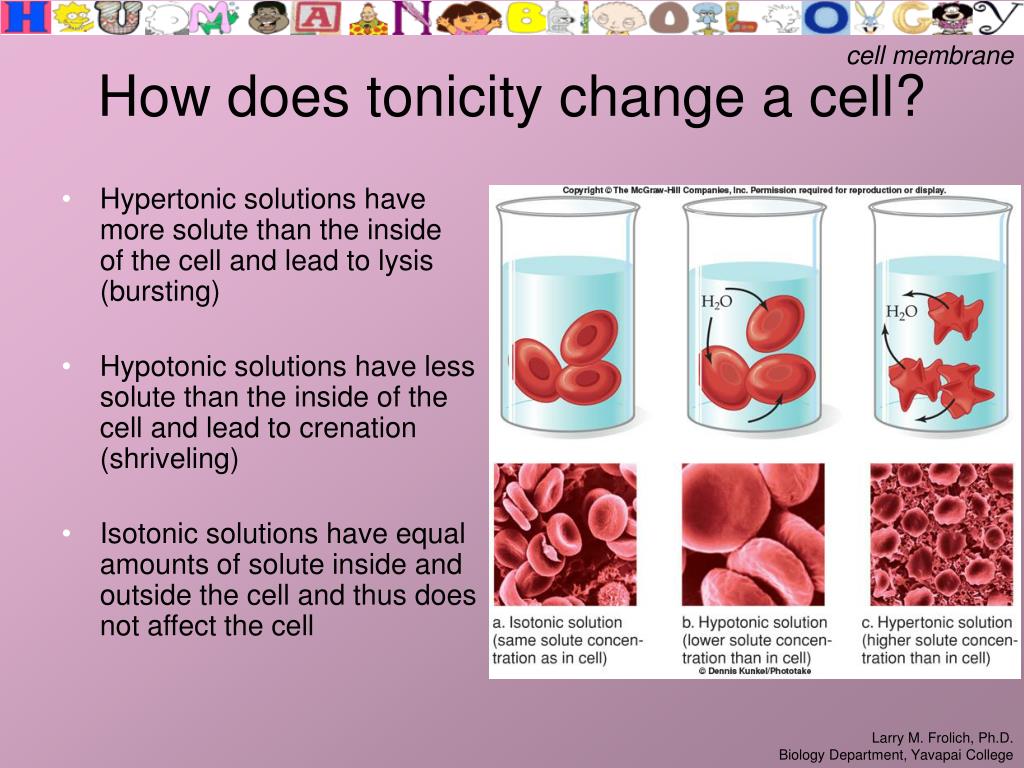 HUMAN BIOLOGY

cell membrane

How does tonicity change a cell?

• Hypertonic solutions have more solute than the inside of the cell and lead to lysis (bursting)

• Hypotonic solutions have less solute than the inside of the cell and lead to crenation (shriveling)

• Isotonic solutions have equal amounts of solute inside and outside the cell and thus does not affect the cell

Copyright © The McGraw-Hill Companies, Inc. Permission required for reproduction or display.

$H_2O$

$H_2O$

a. Isotonic solution (same solute concentration as in cell)

b. Hypotonic solution (lower solute concentration than in cell)

c. Hypertonic solution (higher solute concentration than in cell)

© Dennis Kunkel/Phototake

Larry M. Frolich, Ph.D.
Biology Department, Yavapai College